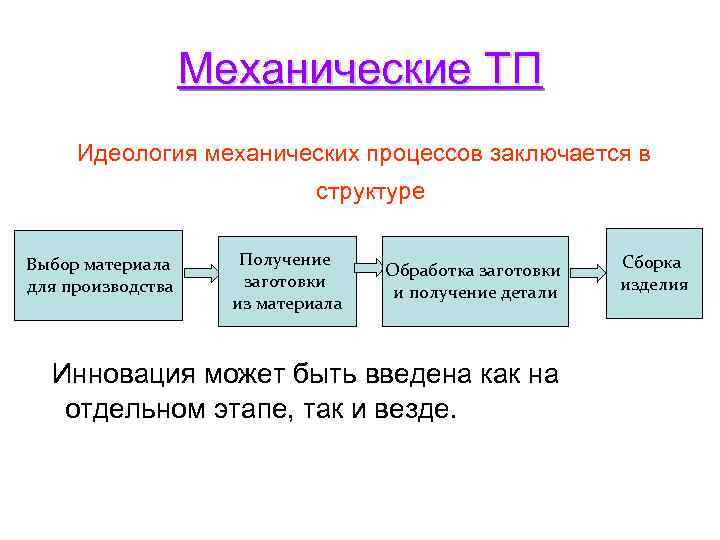 Механические ТП

Идеология механических процессов заключается в структуре

Выбор материала для производства

Получение заготовки из материала

Обработка заготовки и получение детали

Сборка изделия

Инновация может быть введена как на отдельном этапе, так и везде.